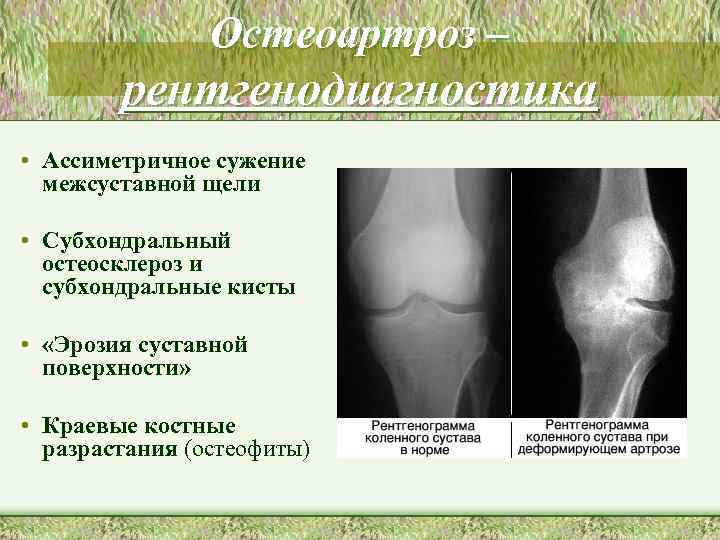 Остеоартроз – рентгенодиагностика

• Ассиметричное сужение межсуставной щели

• Субхондральный остеосклероз и субхондральные кисты

• «Эрозия суставной поверхности»

• Краевые костные разрастания (остеофиты)

Рентгенограмма коленного сустава в норме

Рентгенограмма коленного сустава при деформирующем артрозе